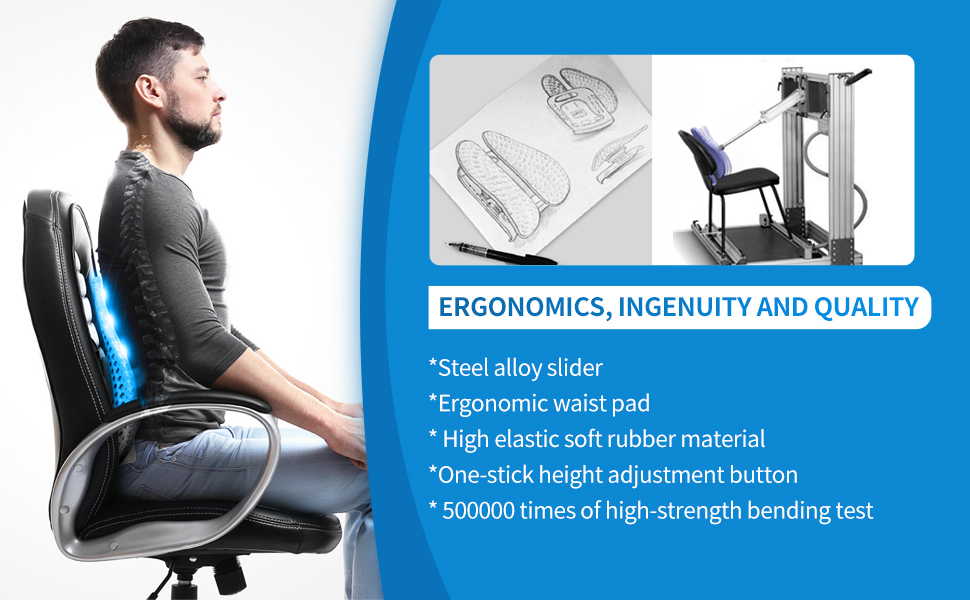 ERGONOMICS, INGENUITY AND QUALITY

*Steel alloy slider
*Ergonomic waist pad
* High elastic soft rubber material
*One-stick height adjustment button
* 500000 times of high-strength bending test